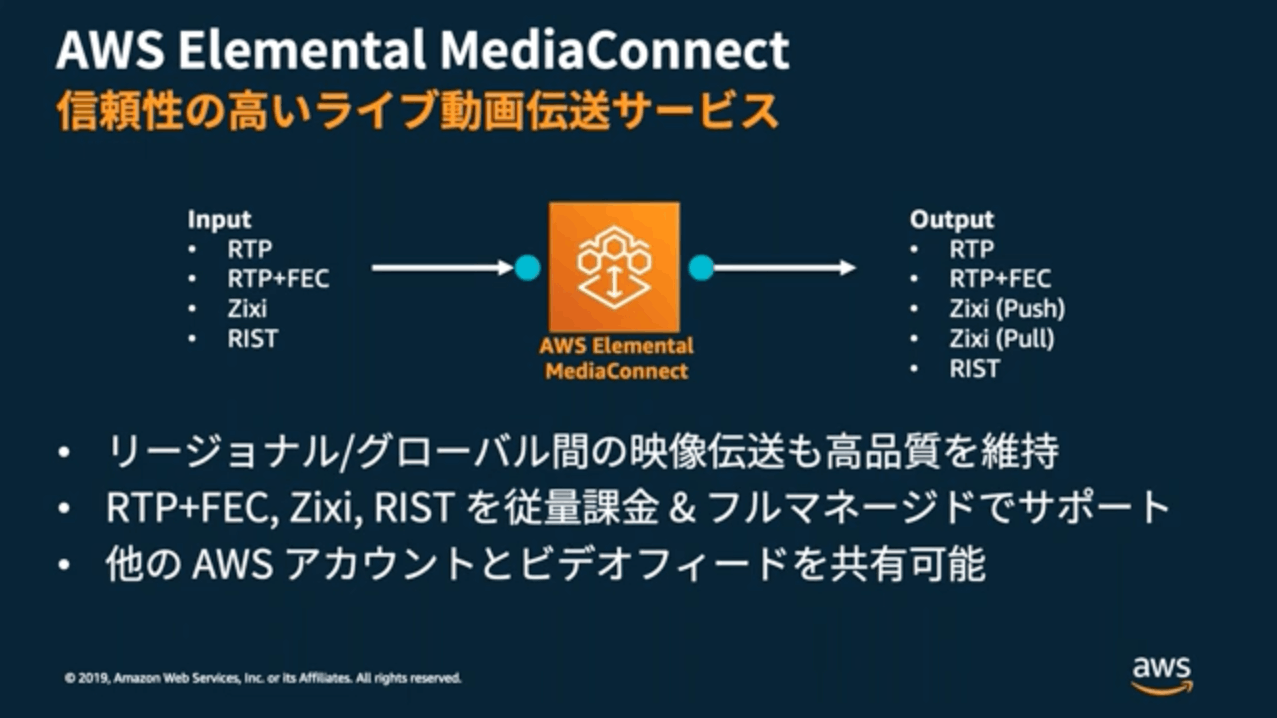 AWS Elemental MediaConnect
信頼性の高いライブ動画伝送サービス

Input
• RTP
• RTP+FEC
• Zixi
• RIST

AWS Elemental MediaConnect

Output
• RTP
• RTP+FEC
• Zixi (Push)
• Zixi (Pull)
• RIST

• リージョナル/グローバル間の映像伝送も高品質を維持
• RTP+FEC, Zixi, RIST を従量課金 & フルマネージドでサポート
• 他の AWS アカウントとビデオフィードを共有可能

© 2019, Amazon Web Services, Inc. or its Affiliates. All rights reserved.

aws